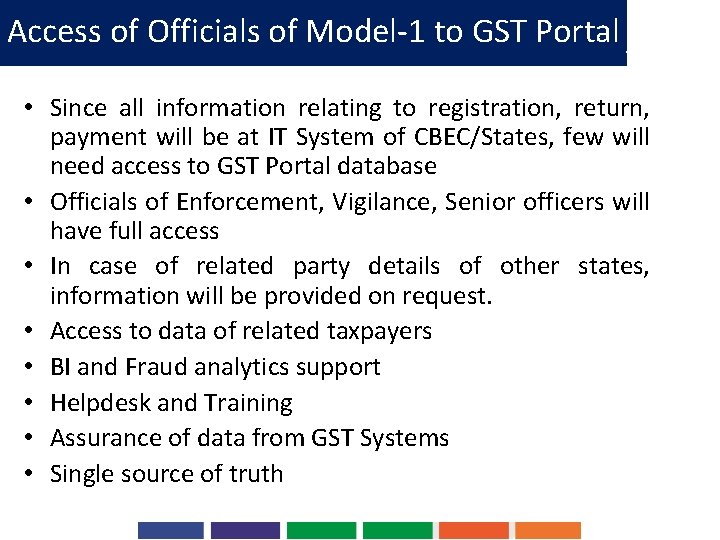 Access of Officials of Model-1 to GST Portal

• Since all information relating to registration, return, payment will be at IT System of CBEC/States, few will need access to GST Portal database
• Officials of Enforcement, Vigilance, Senior officers will have full access
• In case of related party details of other states, information will be provided on request.
• Access to data of related taxpayers
• BI and Fraud analytics support
• Helpdesk and Training
• Assurance of data from GST Systems
• Single source of truth